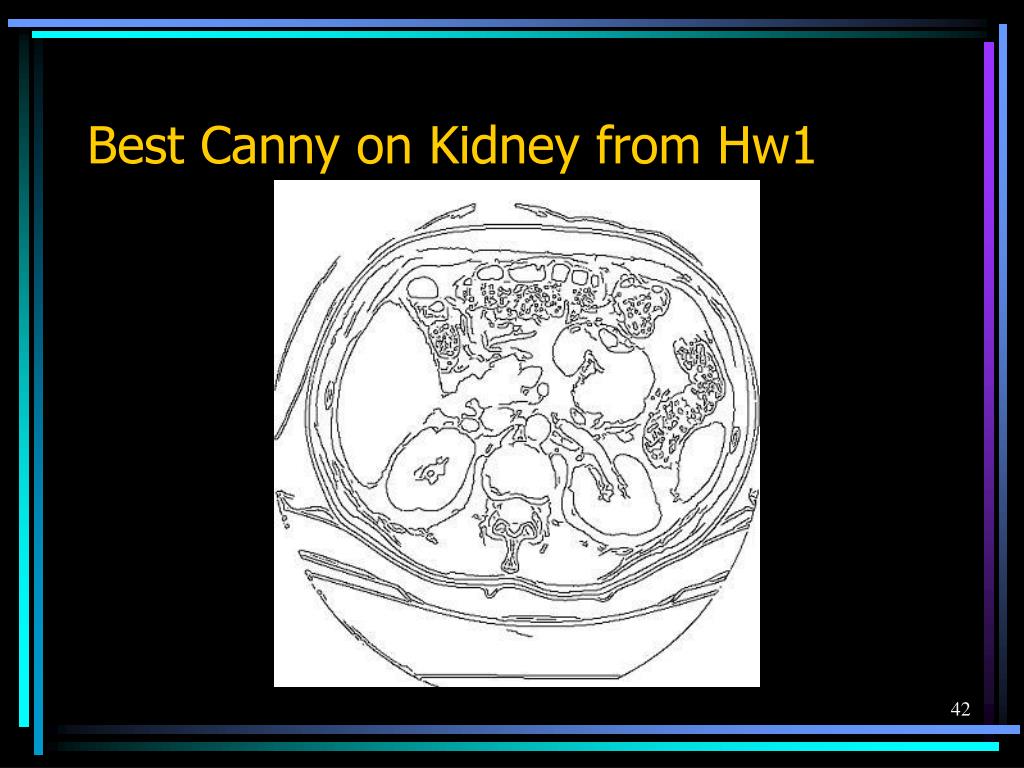 Best Canny on Kidney from Hw1

42